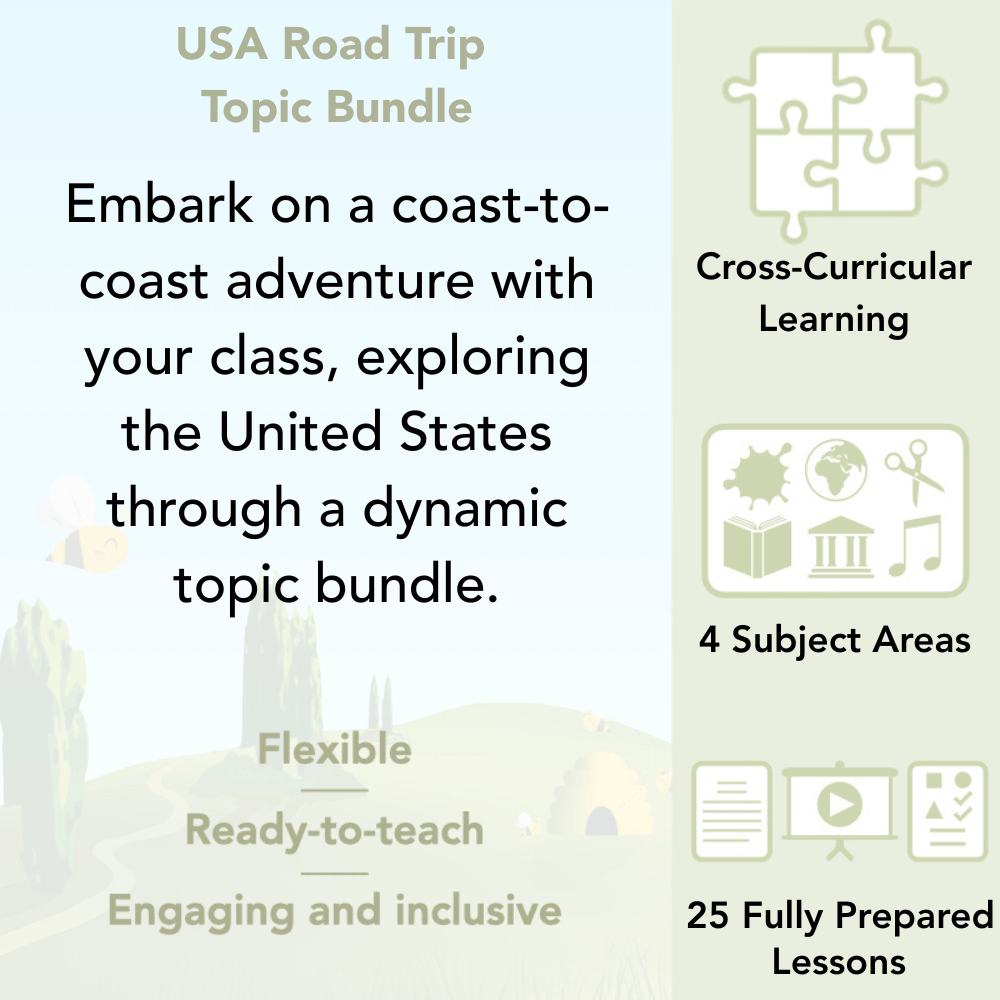 USA Road Trip
Topic Bundle

Embark on a coast-to-coast adventure with your class, exploring the United States through a dynamic topic bundle.

Flexible

Ready-to-teach

Engaging and inclusive

Cross-Curricular Learning

4 Subject Areas

25 Fully Prepared Lessons